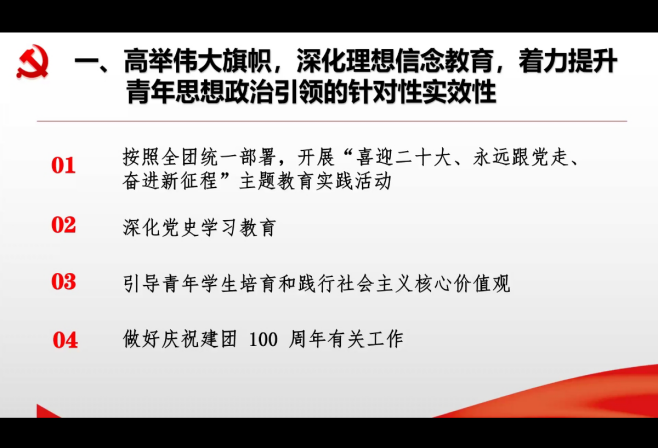 一、高举伟大旗帜，深化理想信念教育，着力提升青年思想政治引领的针对性实效性

01 按照全团统一部署，开展“喜迎二十大、永远跟党走、奋进新征程”主题教育实践活动

02 深化党史学习教育

03 引导青年学生培育和践行社会主义核心价值观

04 做好庆祝建团 100 周年有关工作